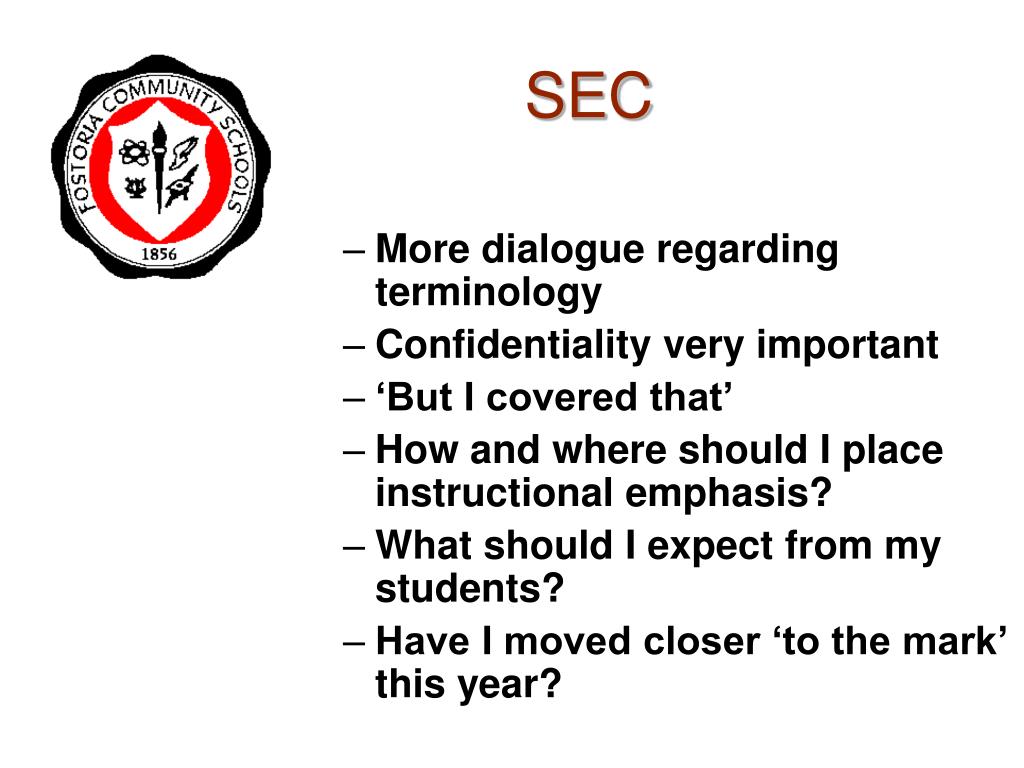 FOSTORIA COMMUNITY SCHOOLS
1856

SEC

– More dialogue regarding terminology
– Confidentiality very important
– ‘But I covered that’
– How and where should I place instructional emphasis?
– What should I expect from my students?
– Have I moved closer ‘to the mark’ this year?